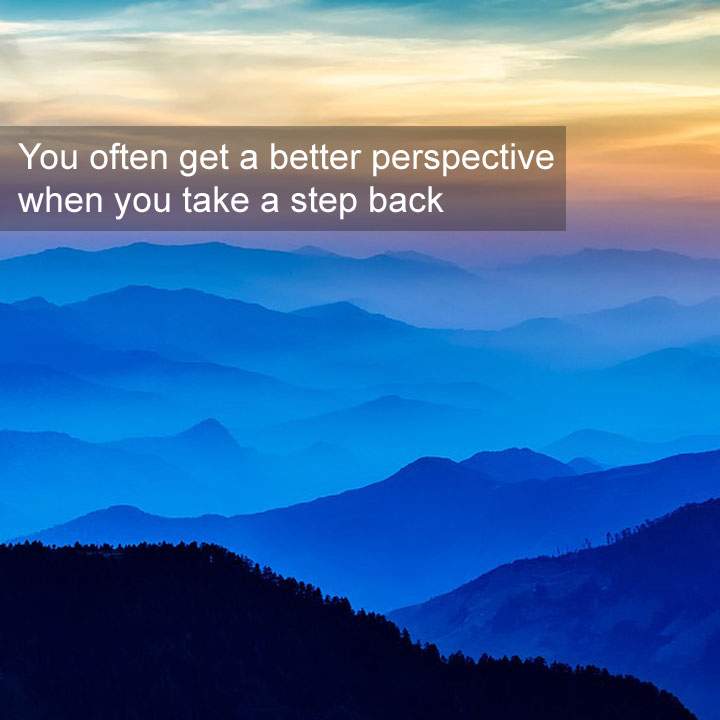 You often get a better perspective when you take a step back